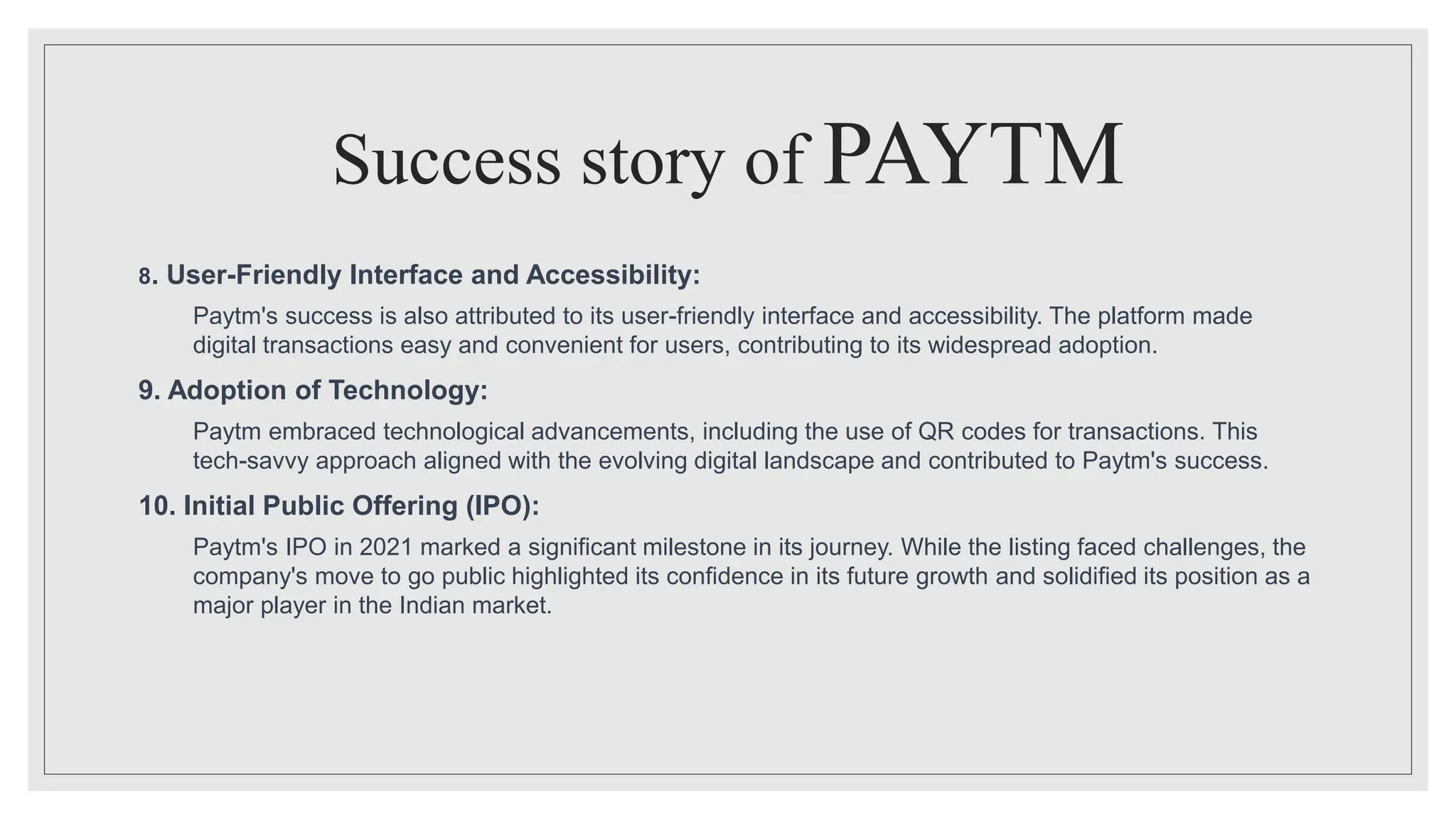 Success story of PAYTM

8. User-Friendly Interface and Accessibility:

Paytm's success is also attributed to its user-friendly interface and accessibility. The platform made digital transactions easy and convenient for users, contributing to its widespread adoption.

9. Adoption of Technology:

Paytm embraced technological advancements, including the use of QR codes for transactions. This tech-savvy approach aligned with the evolving digital landscape and contributed to Paytm's success.

10. Initial Public Offering (IPO):

Paytm's IPO in 2021 marked a significant milestone in its journey. While the listing faced challenges, the company's move to go public highlighted its confidence in its future growth and solidified its position as a major player in the Indian market.